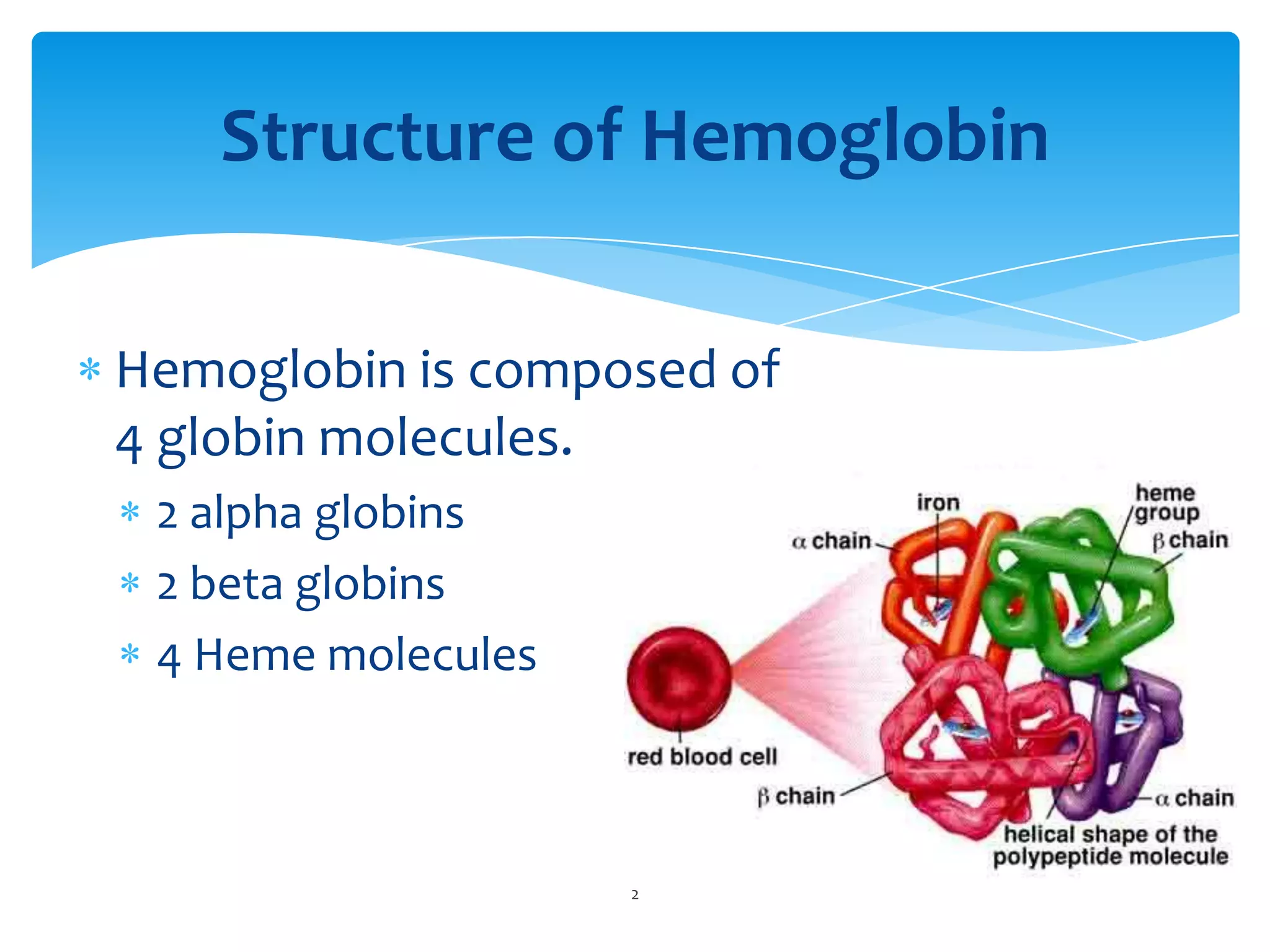 Structure of Hemoglobin

* Hemoglobin is composed of 4 globin molecules.
  * 2 alpha globins
  * 2 beta globins
  * 4 Heme molecules

iron

heme group

$\alpha$ chain

$\beta$ chain

red blood cell

$\beta$ chain

$\alpha$ chain

helical shape of the polypeptide molecule

2